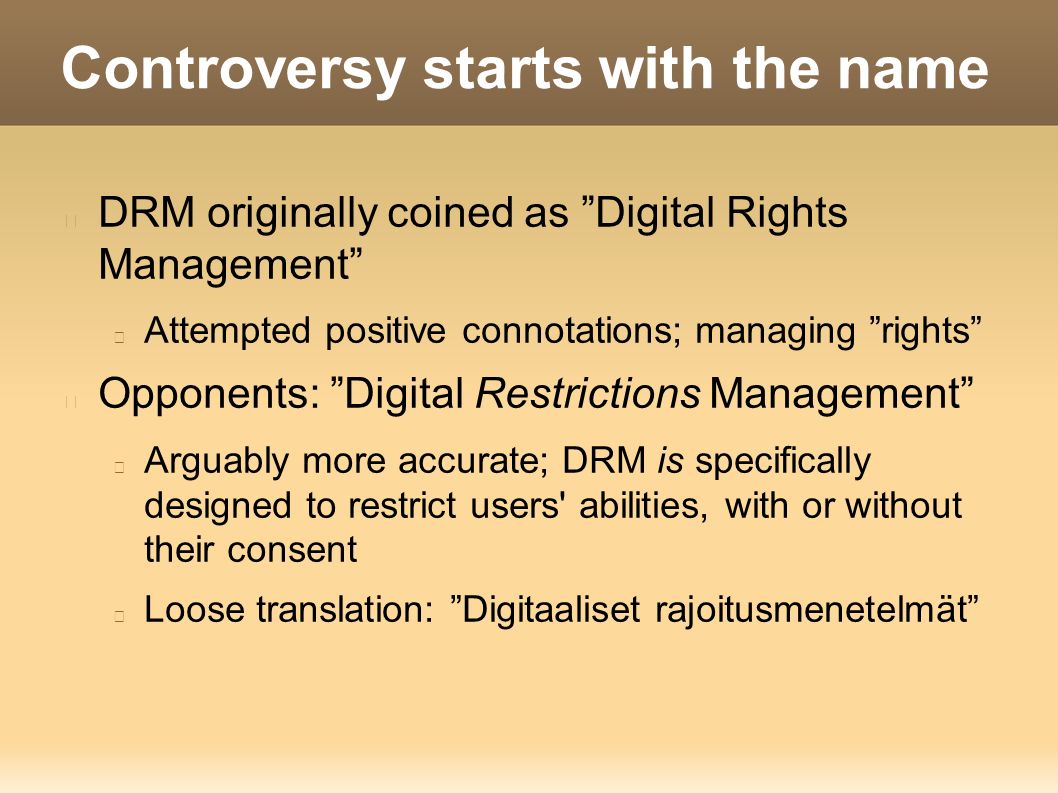 Controversy starts with the name

DRM originally coined as ”Digital Rights Management”

Attempted positive connotations; managing ”rights”

Opponents: ”Digital Restrictions Management”

Arguably more accurate; DRM is specifically designed to restrict users' abilities, with or without their consent

Loose translation: ”Digitaaliset rajoitusmenetelmät”